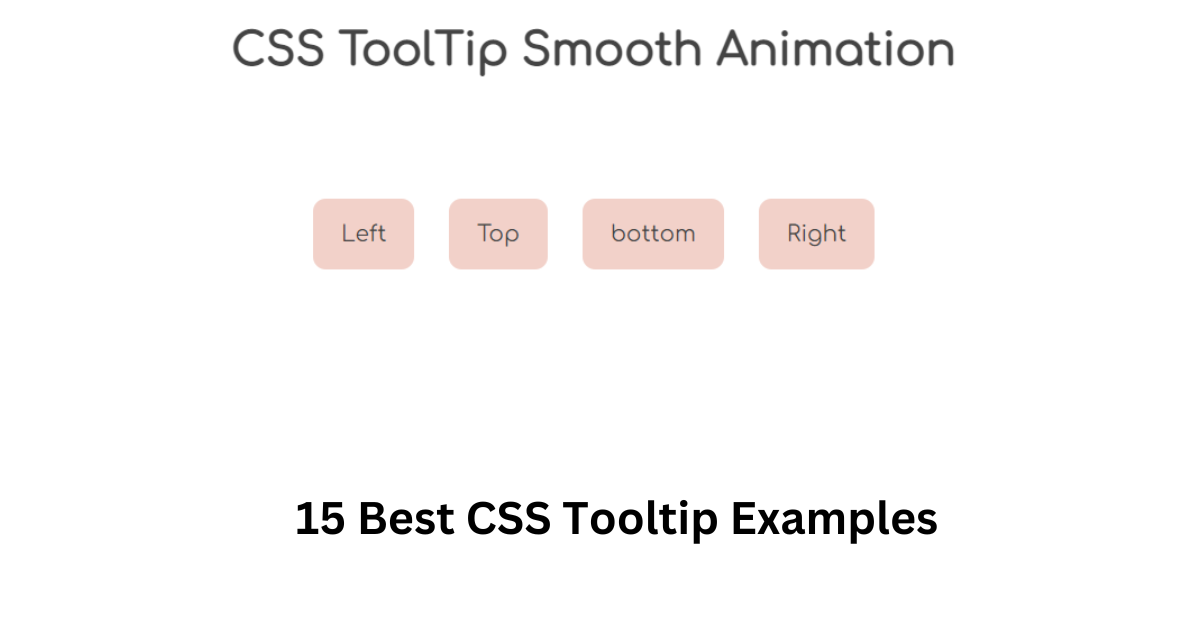 CSS ToolTip Smooth Animation

Left Top bottom Right

15 Best CSS Tooltip Examples